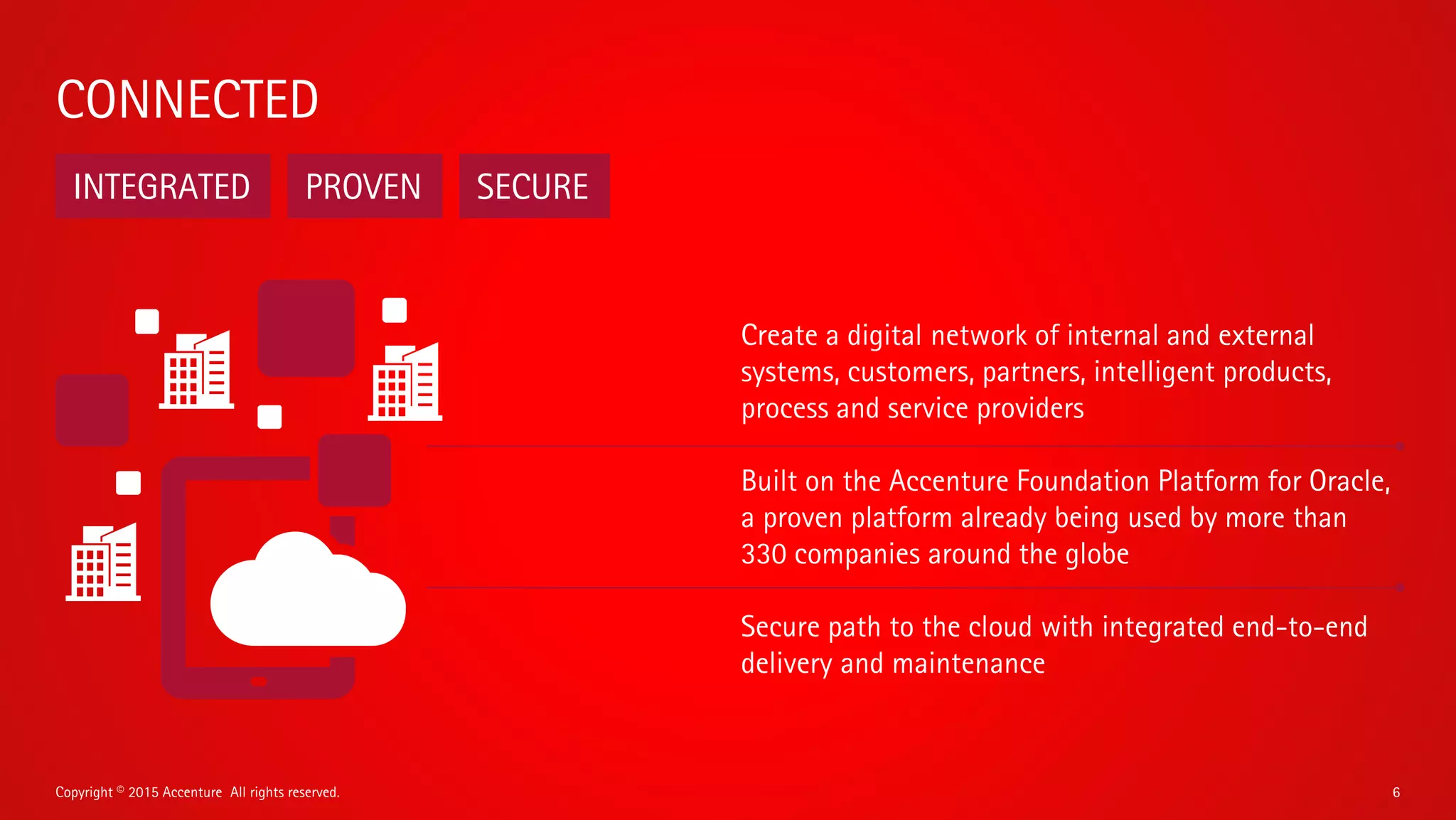 CONNECTED

INTEGRATED

PROVEN

SECURE

Create a digital network of internal and external systems, customers, partners, intelligent products, process and service providers

Built on the Accenture Foundation Platform for Oracle, a proven platform already being used by more than 330 companies around the globe

Secure path to the cloud with integrated end-to-end delivery and maintenance

Copyright © 2015 Accenture All rights reserved.

6